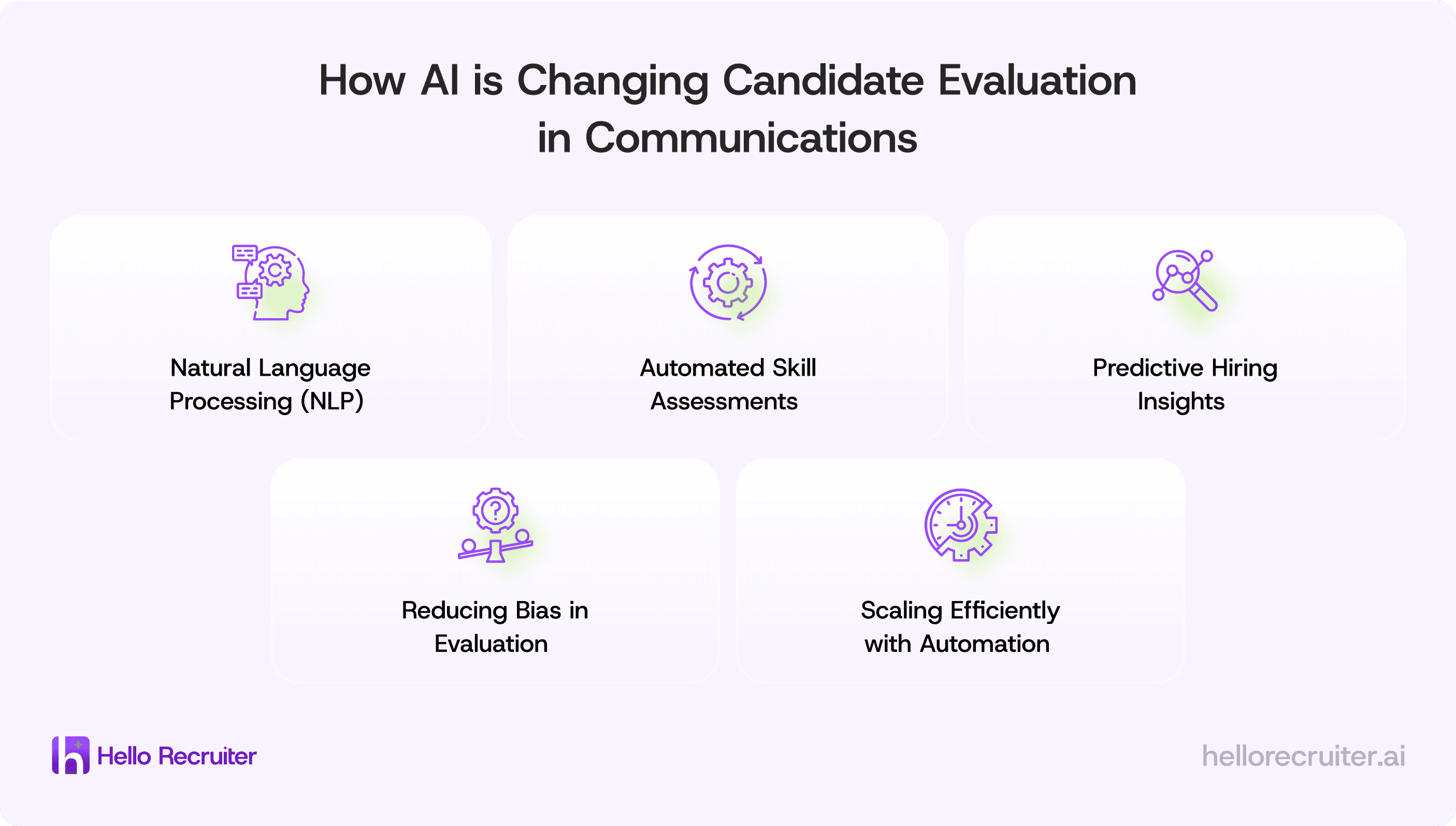 How AI is Changing Candidate Evaluation in Communications

Natural Language Processing (NLP)

Automated Skill Assessments

Predictive Hiring Insights

Reducing Bias in Evaluation

Scaling Efficiently with Automation

Hello Recruiter

hellorecruiter.ai